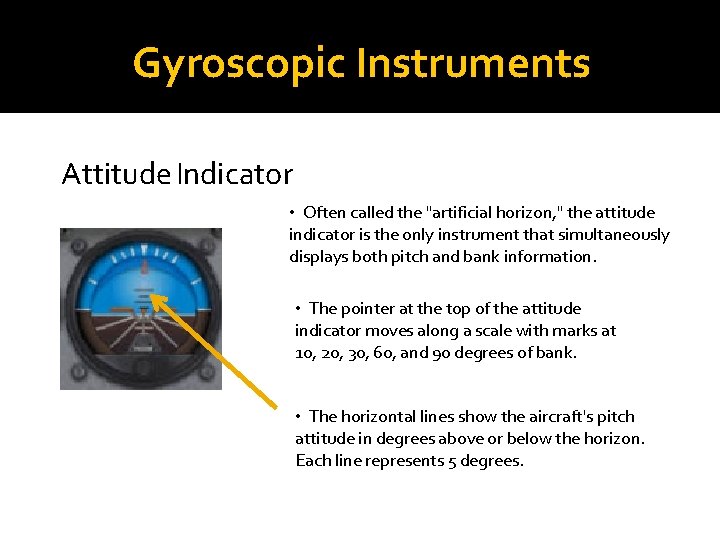 Gyroscopic Instruments

Attitude Indicator

• Often called the "artificial horizon," the attitude indicator is the only instrument that simultaneously displays both pitch and bank information.

• The pointer at the top of the attitude indicator moves along a scale with marks at 10, 20, 30, 60, and 90 degrees of bank.

• The horizontal lines show the aircraft's pitch attitude in degrees above or below the horizon. Each line represents 5 degrees.